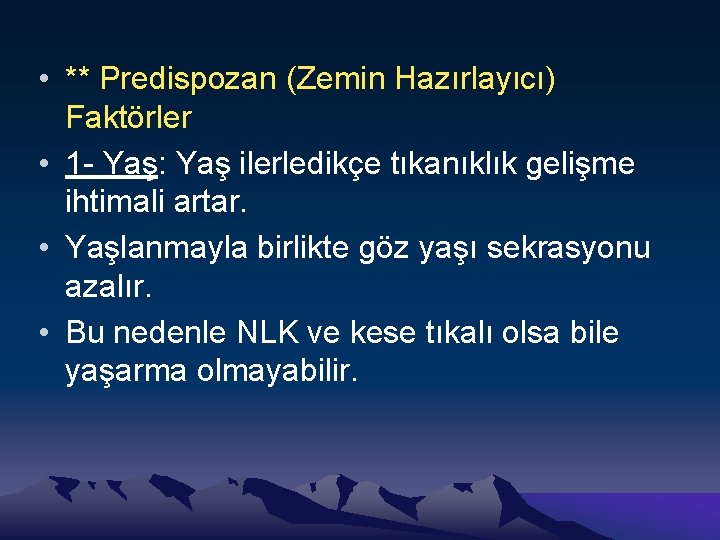 • ** Predispozan (Zemin Hazırlayıcı) Faktörler

• 1- Yaş: Yaş ilerledikçe tıkanıklık gelişme ihtimali artar.

• Yaşlanmayla birlikte göz yaşı sekrasyonu azalır.

• Bu nedenle NLK ve kese tıkalı olsa bile yaşarma olmayabilir.